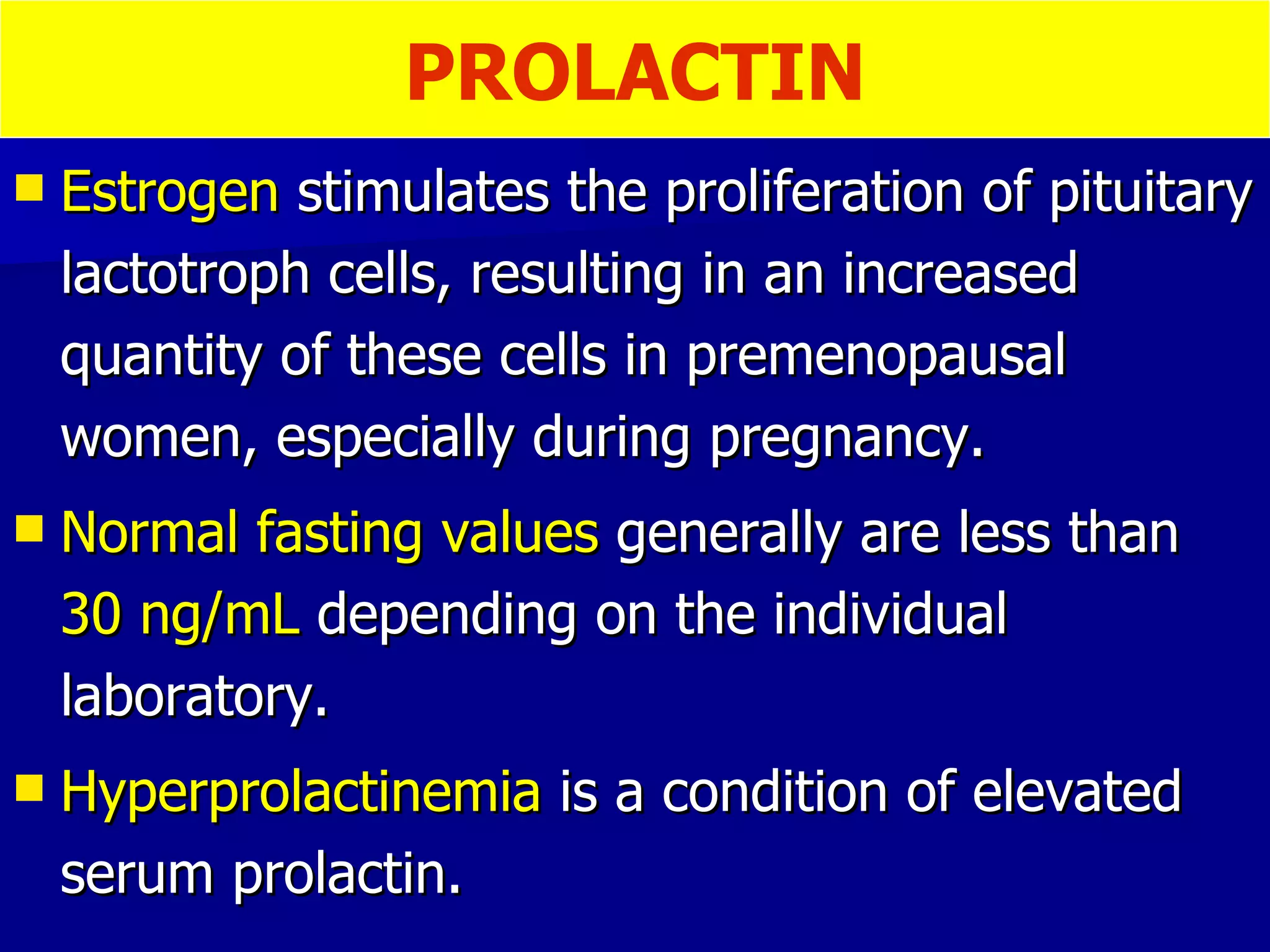 PROLACTIN

• Estrogen stimulates the proliferation of pituitary lactotroph cells, resulting in an increased quantity of these cells in premenopausal women, especially during pregnancy.

• Normal fasting values generally are less than 30 ng/mL depending on the individual laboratory.

• Hyperprolactinemia is a condition of elevated serum prolactin.